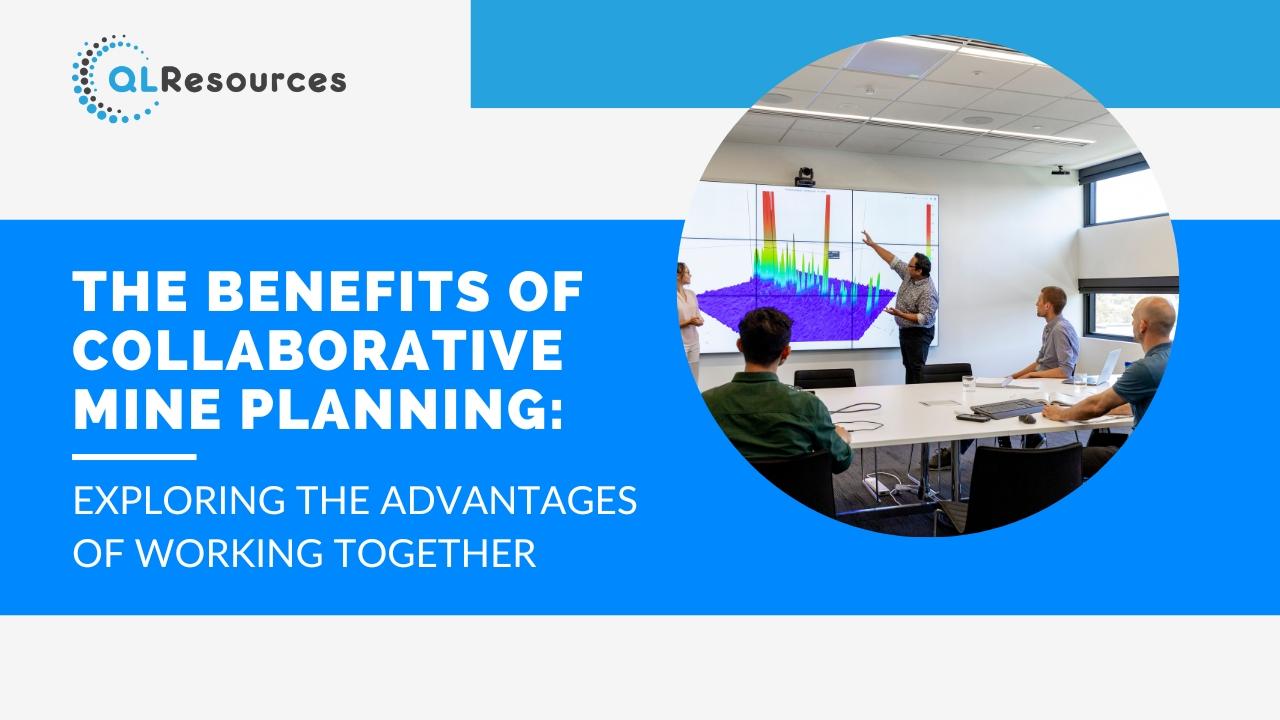 QLResources

THE BENEFITS OF COLLABORATIVE MINE PLANNING:

EXPLORING THE ADVANTAGES OF WORKING TOGETHER